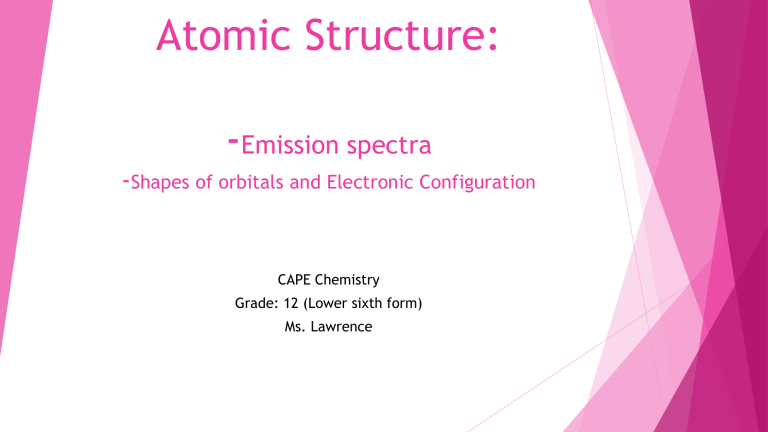 Atomic Structure:

-Emission spectra

-Shapes of orbitals and Electronic Configuration

CAPE Chemistry

Grade: 12 (Lower sixth form)

Ms. Lawrence